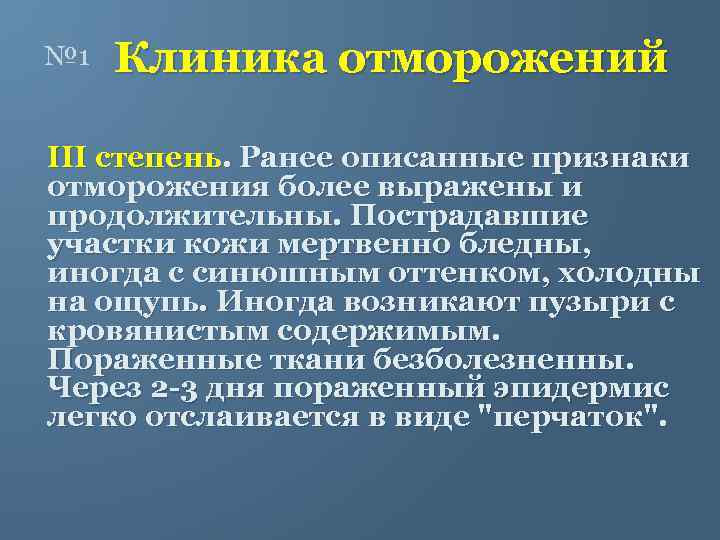 №1 Клиника отморожений

III степень. Ранее описанные признаки отморожения более выражены и продолжительны. Пострадавшие участки кожи мертвенно бледны, иногда с синюшным оттенком, холодны на ощупь. Иногда возникают пузыри с кровянистым содержимым. Пораженные ткани безболезненны. Через 2-3 дня пораженный эпидермис легко отслаивается в виде "перчаток".